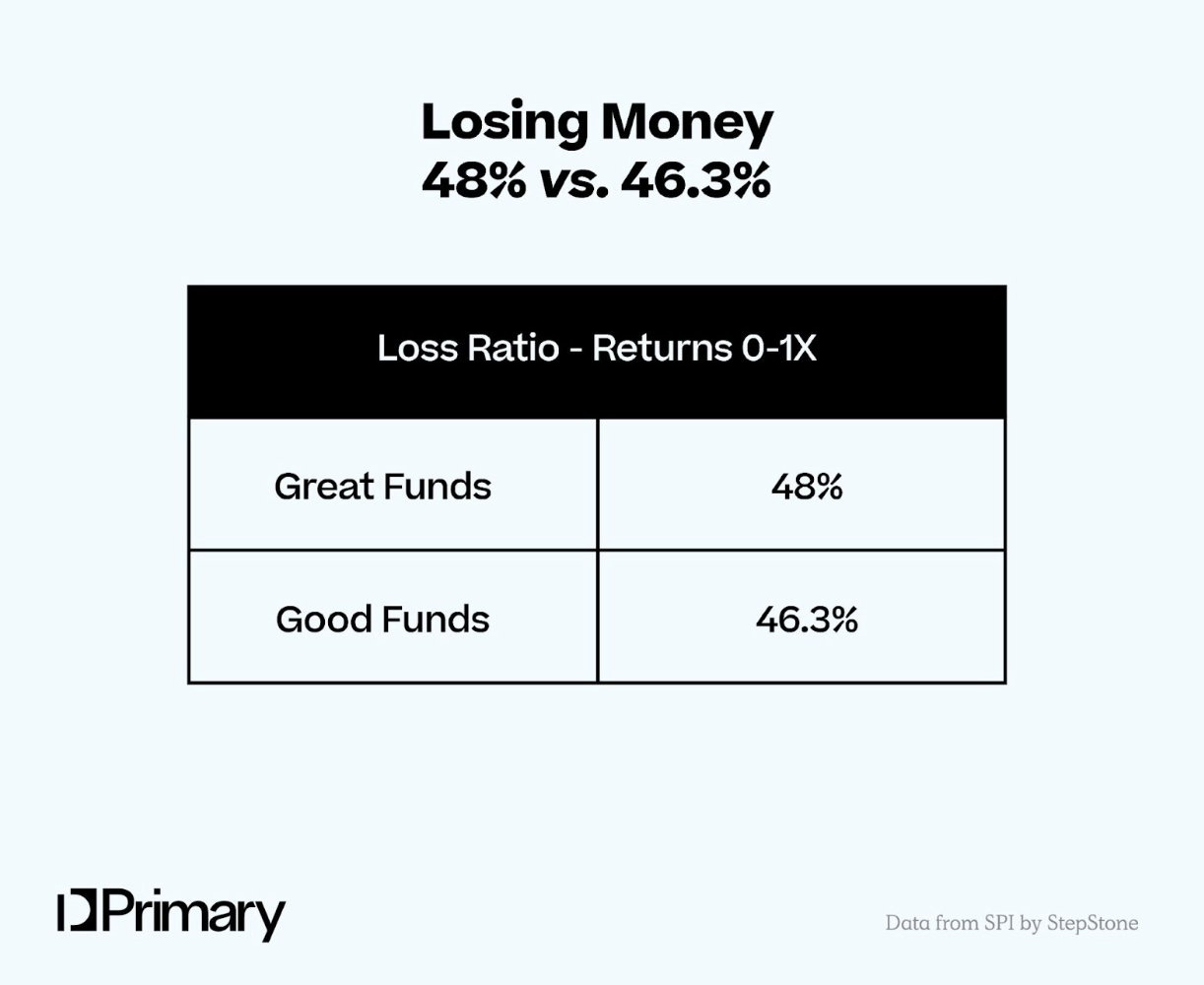 Losing Money
48% vs. 46.3%

| Loss Ratio - Returns 0-1X | |
|---|---|
| Great Funds | 48% |
| Good Funds | 46.3% |

Primary

Data from SPI by StepStone